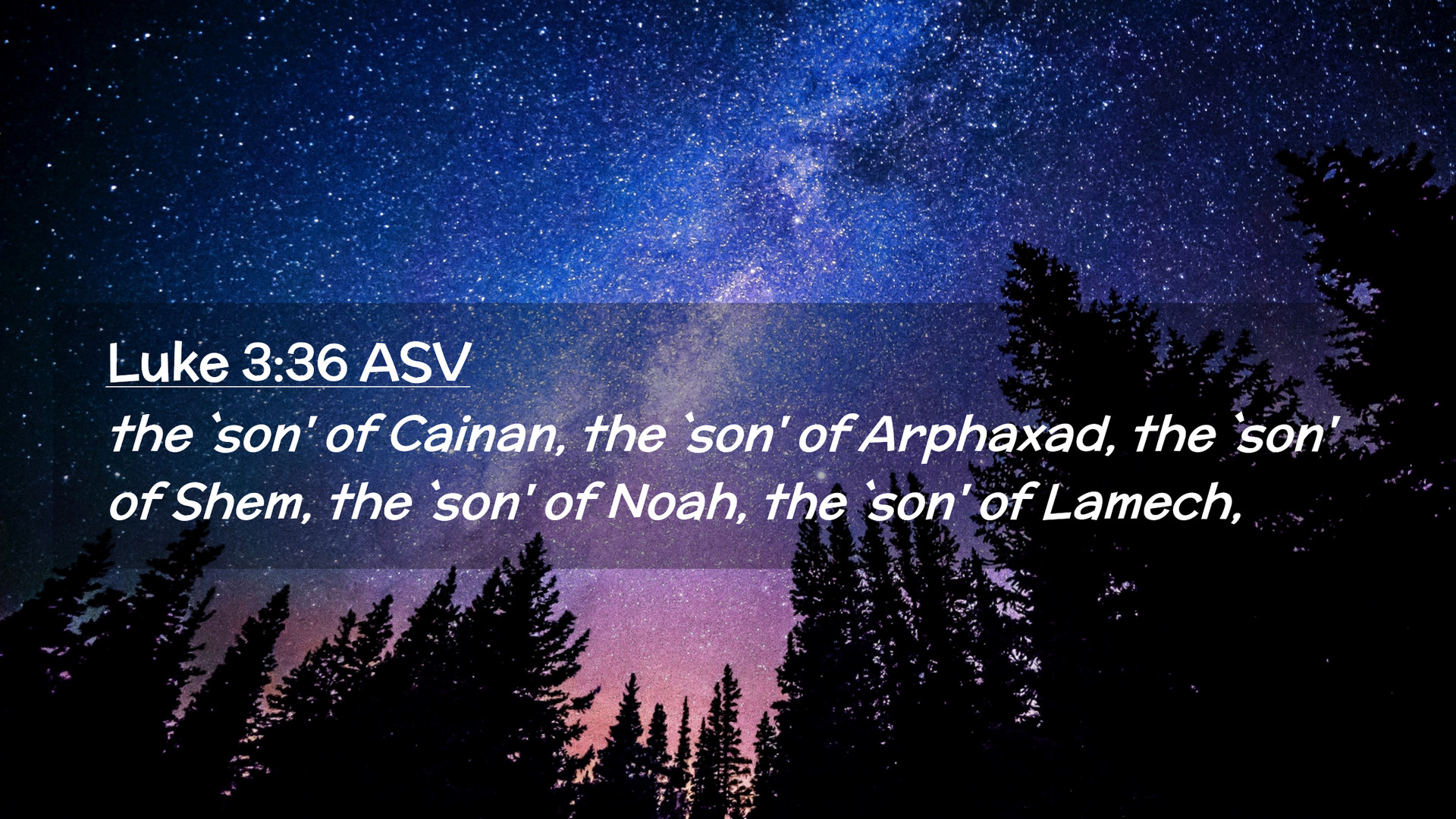 Luke 3:36 ASV

the `son' of Cainan, the `son' of Arphaxad, the `son' of Shem, the `son' of Noah, the `son' of Lamech,